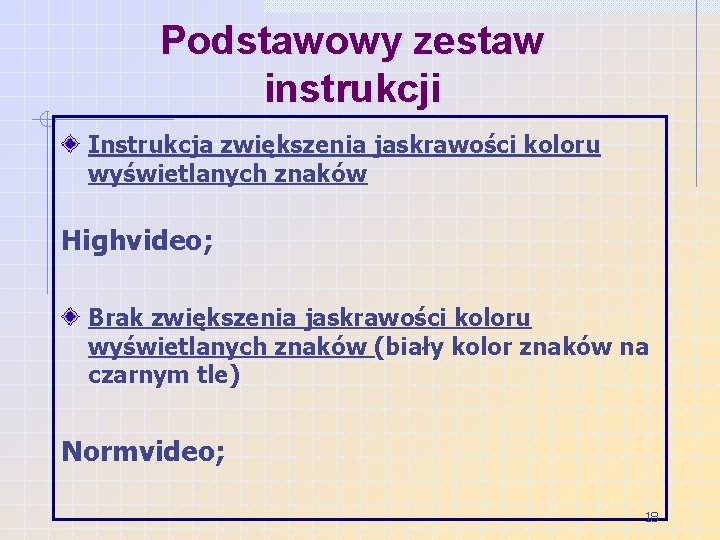 Podstawowy zestaw instrukcji

Instrukcja zwiększenia jaskrawości koloru wyświetlanych znaków

Highvideo;

Brak zwiększenia jaskrawości koloru wyświetlanych znaków (biały kolor znaków na czarnym tle)

Normvideo;

18